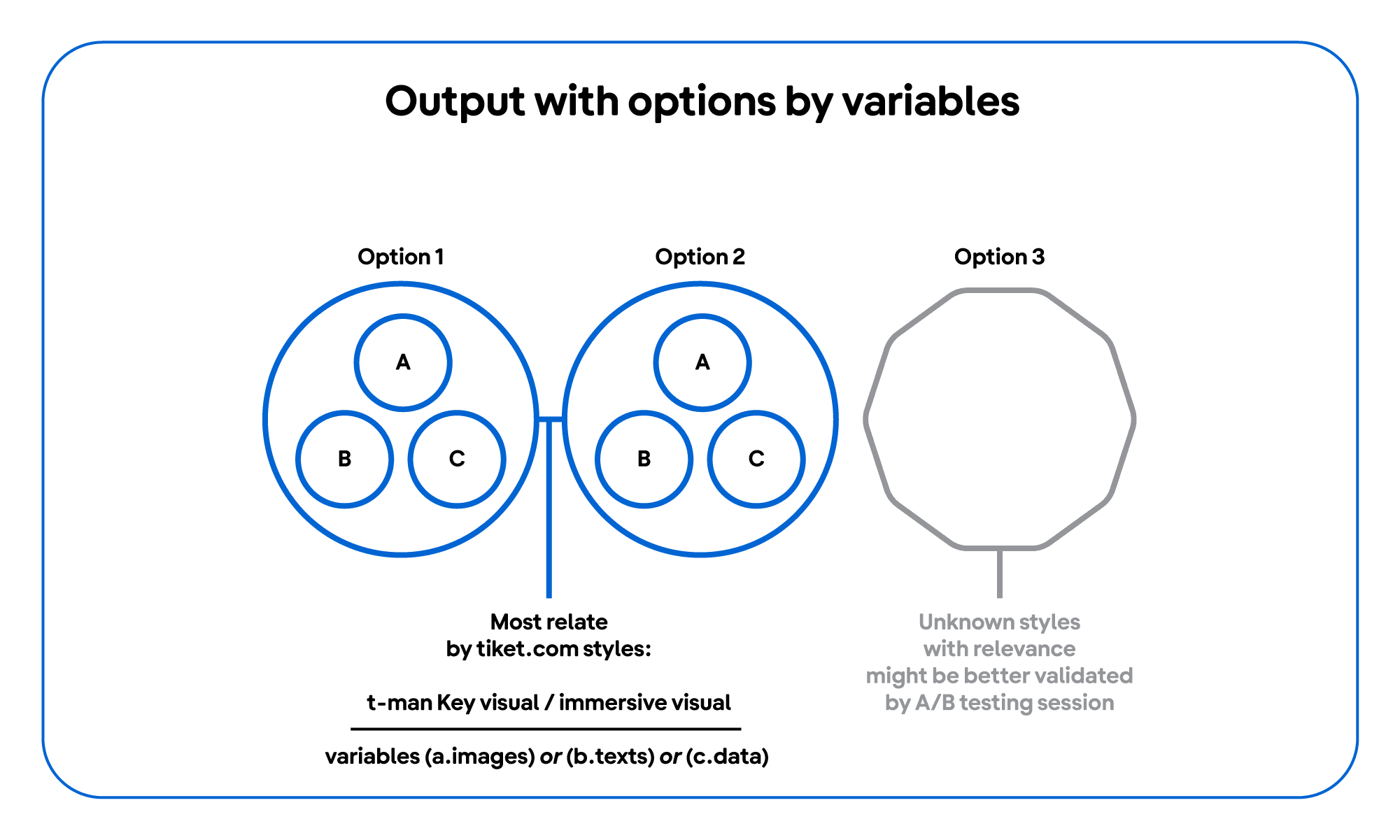 Output with options by variables

Option 1

A

B

C

Option 2

A

B

C

Option 3

Most relate
by tiket.com styles:

t-man Key visual / immersive visual

variables (a.images) or (b.texts) or (c.data)

Unknown styles
with relevance
might be better validated
by A/B testing session